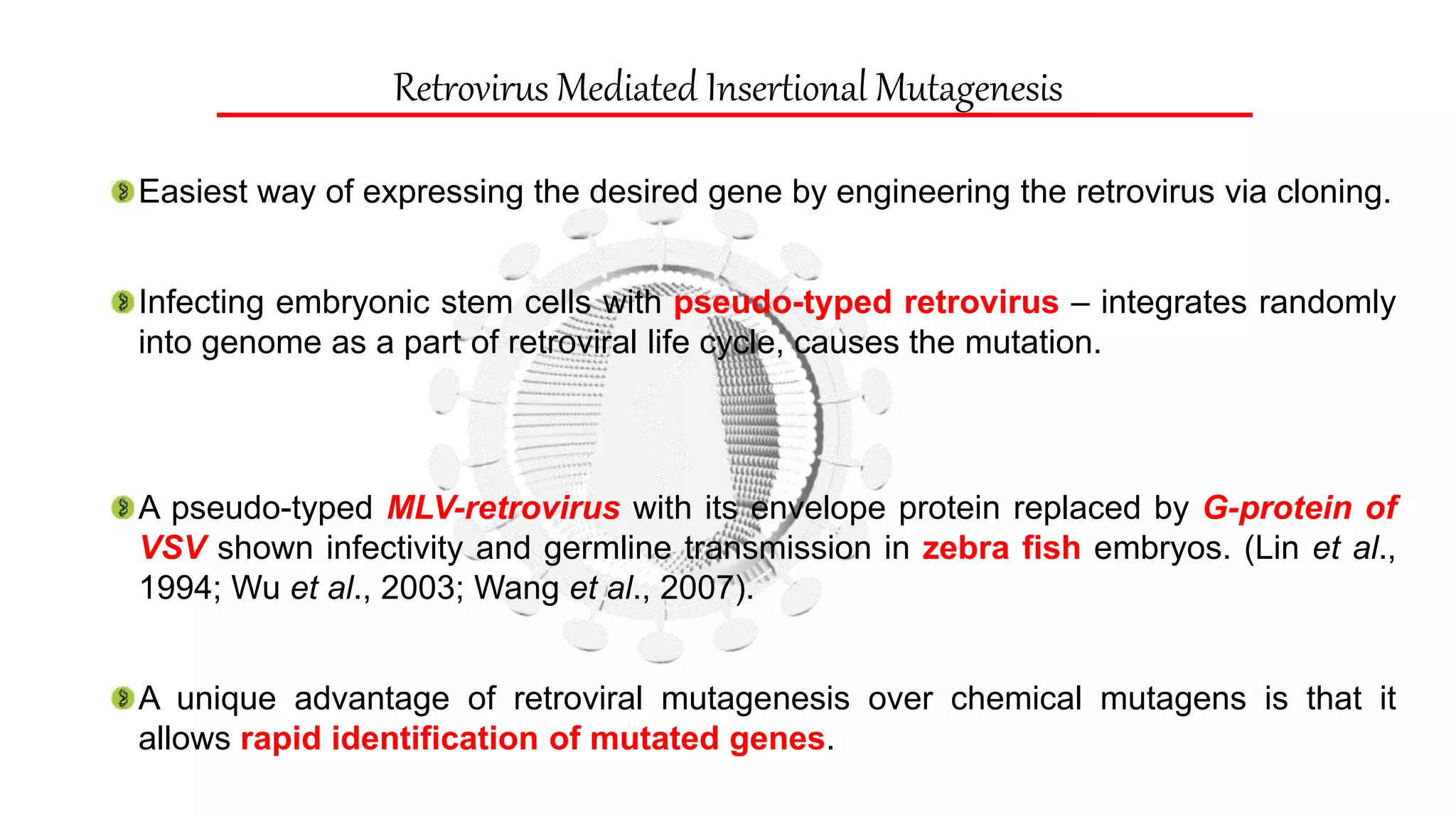 Retrovirus Mediated Insertional Mutagenesis

Easiest way of expressing the desired gene by engineering the retrovirus via cloning.

Infecting embryonic stem cells with pseudo-typed retrovirus – integrates randomly into genome as a part of retroviral life cycle, causes the mutation.

A pseudo-typed MLV-retrovirus with its envelope protein replaced by G-protein of VSV shown infectivity and germline transmission in zebra fish embryos. (Lin et al., 1994; Wu et al., 2003; Wang et al., 2007).

A unique advantage of retroviral mutagenesis over chemical mutagens is that it allows rapid identification of mutated genes.